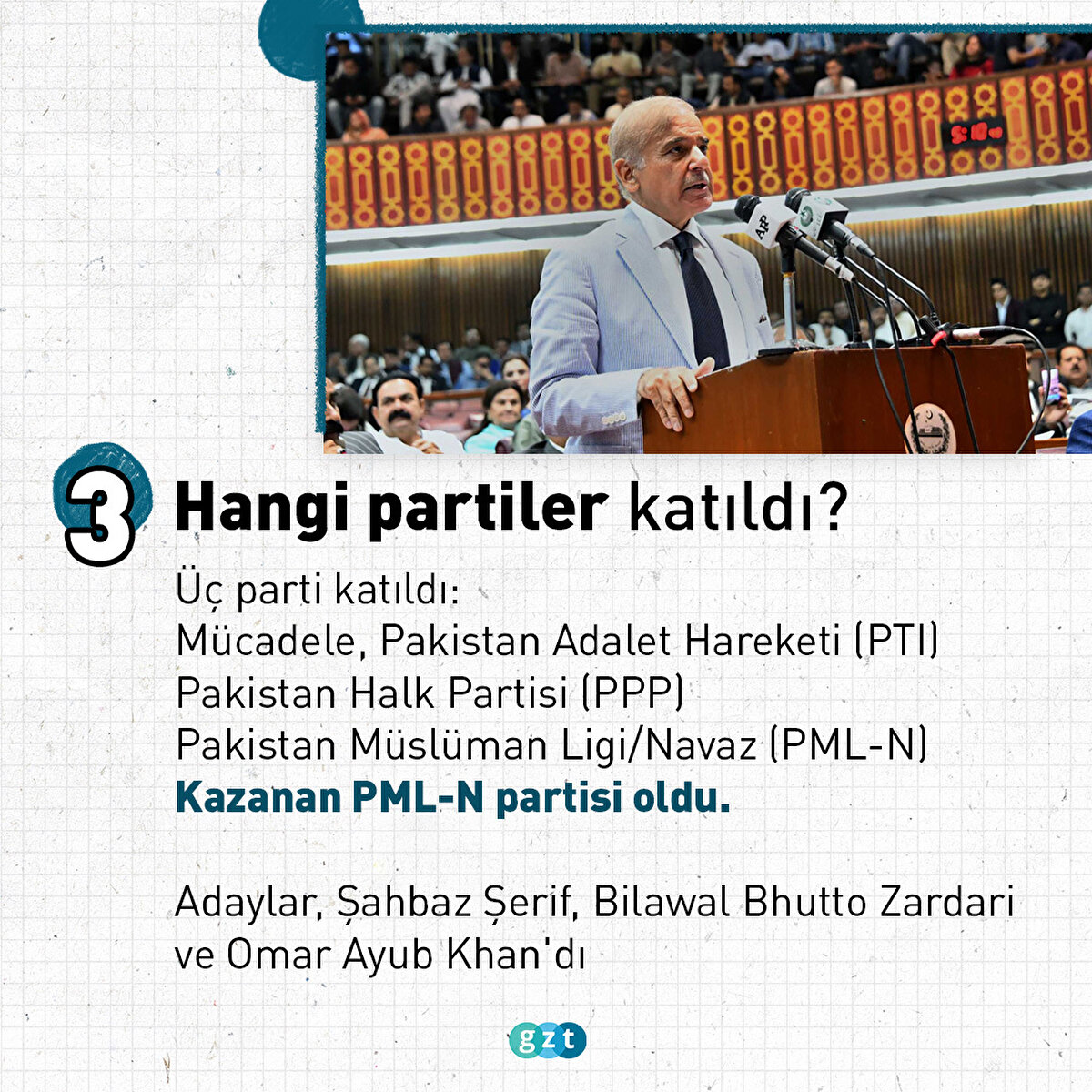 AP

3 Hangi partiler katıldı?

Üç parti katıldı:
Mücadele, Pakistan Adalet Hareketi (PTI)
Pakistan Halk Partisi (PPP)
Pakistan Müslüman Ligi/Navaz (PML-N)
Kazanan PML-N partisi oldu.

Adaylar, Şahbaz Şerif, Bilawal Bhutto Zardari ve Omar Ayub Khan'dı

gzt